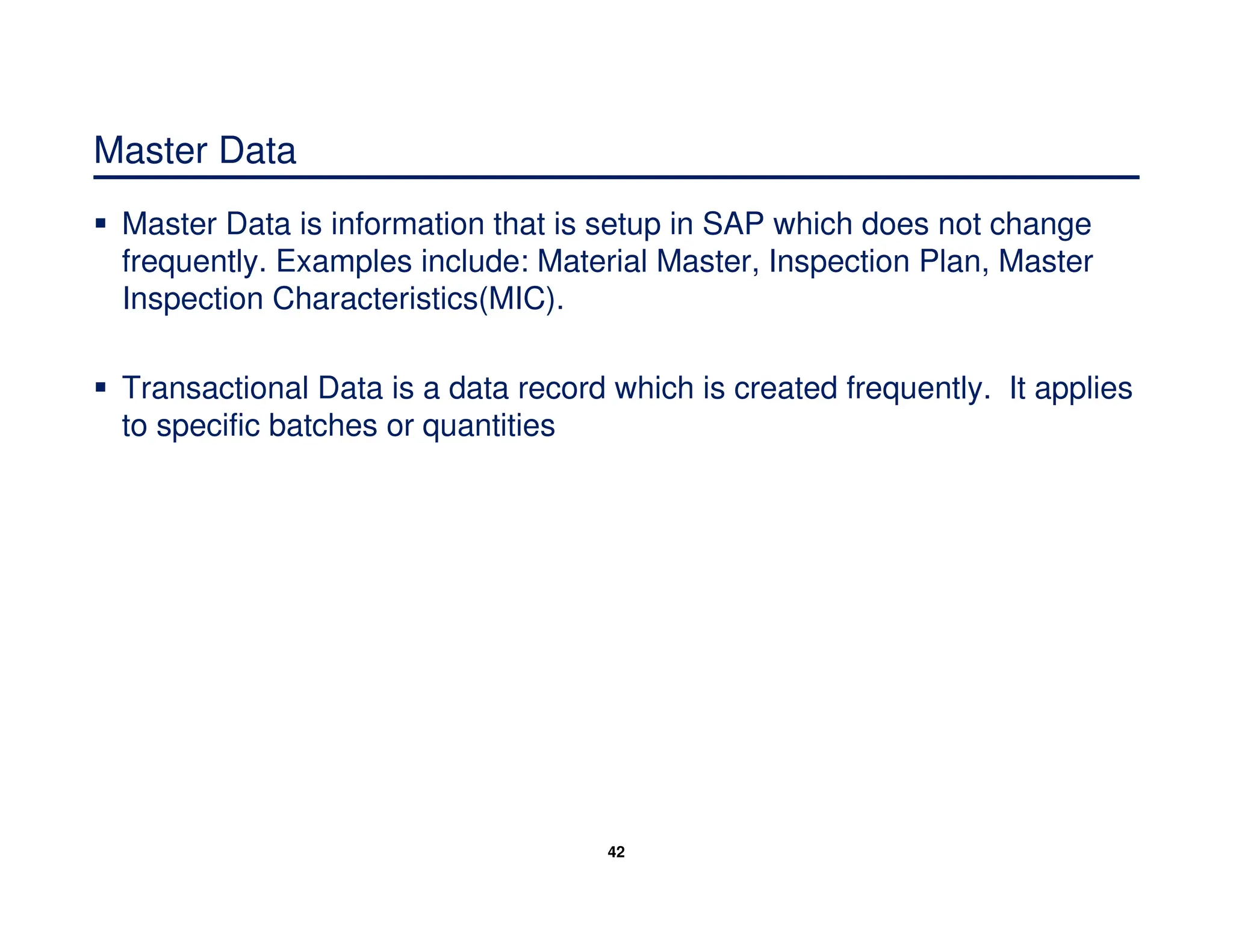 Master Data

▪ Master Data is information that is setup in SAP which does not change frequently. Examples include: Material Master, Inspection Plan, Master Inspection Characteristics(MIC).

▪ Transactional Data is a data record which is created frequently.  It applies to specific batches or quantities

42